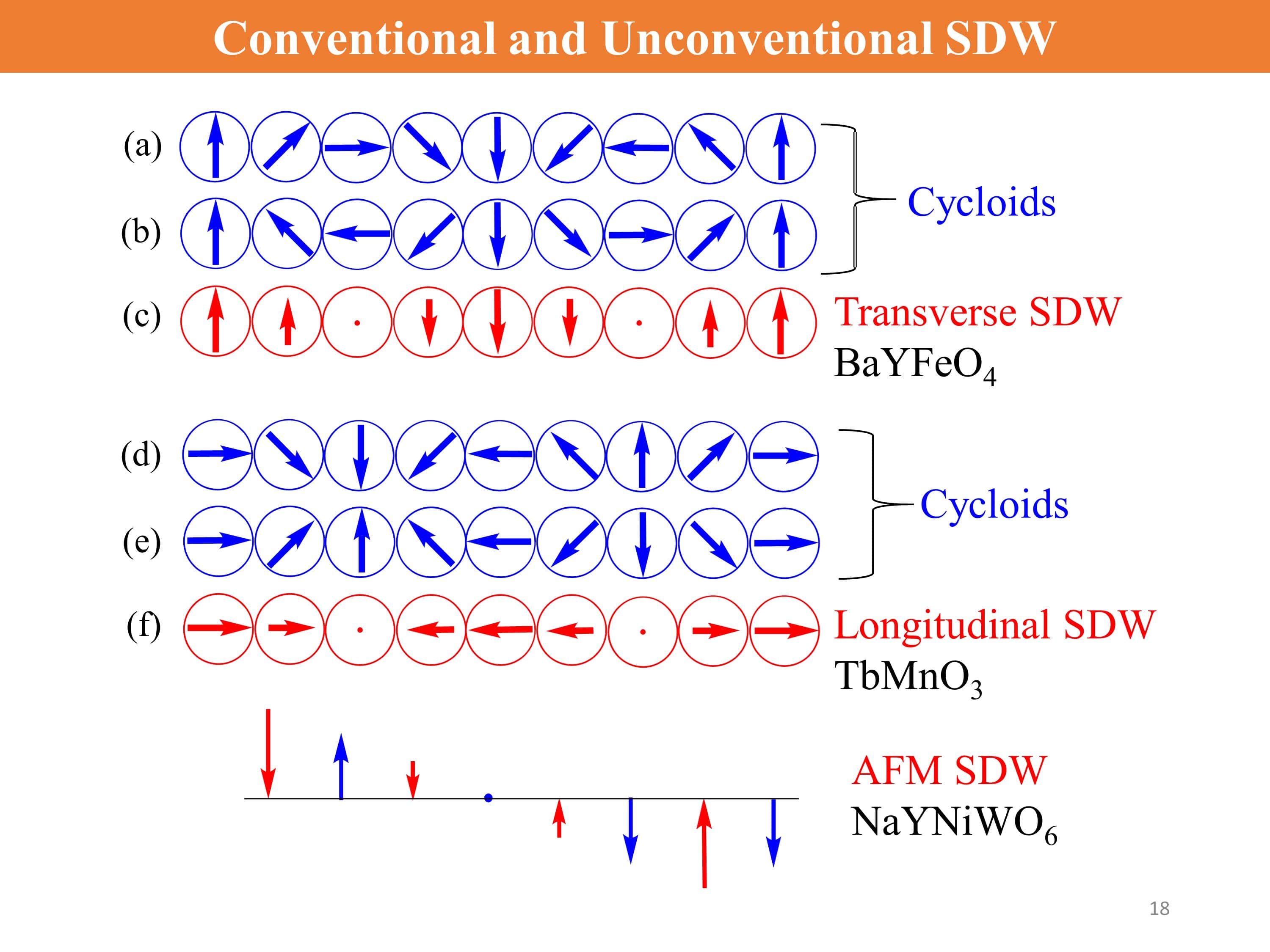 Conventional and Unconventional SDW

(a)

(b)

Cycloids

(c)

Transverse SDW
$BaYFeO_4$

(d)

(e)

Cycloids

(f)

Longitudinal SDW
$TbMnO_3$

AFM SDW
$NaYNiWO_6$

18